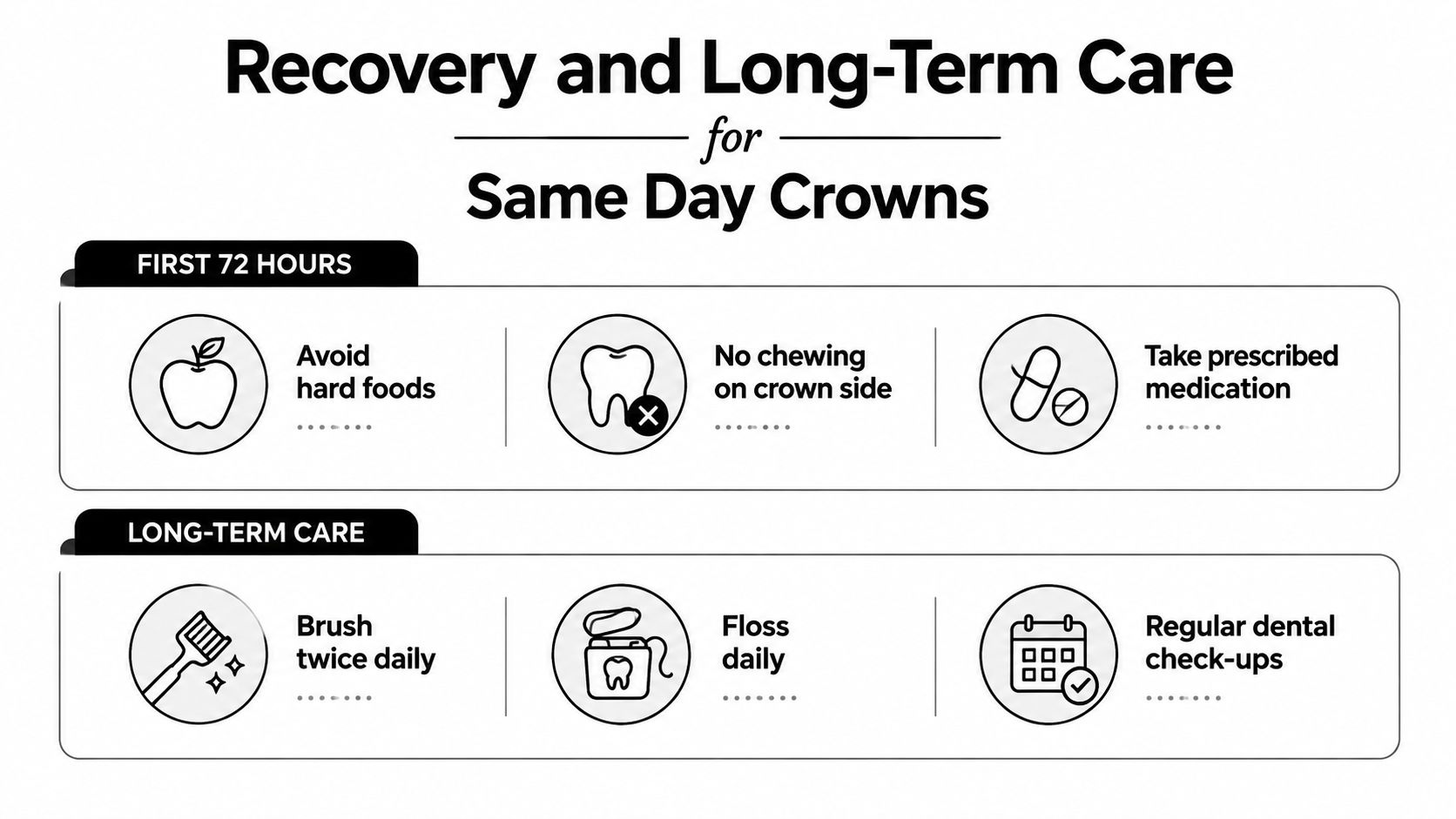 Recovery and Long-Term Care

for

Same Day Crowns

FIRST 72 HOURS

Avoid hard foods

No chewing on crown side

Take prescribed medication

LONG-TERM CARE

Brush twice daily

Floss daily

Regular dental check-ups